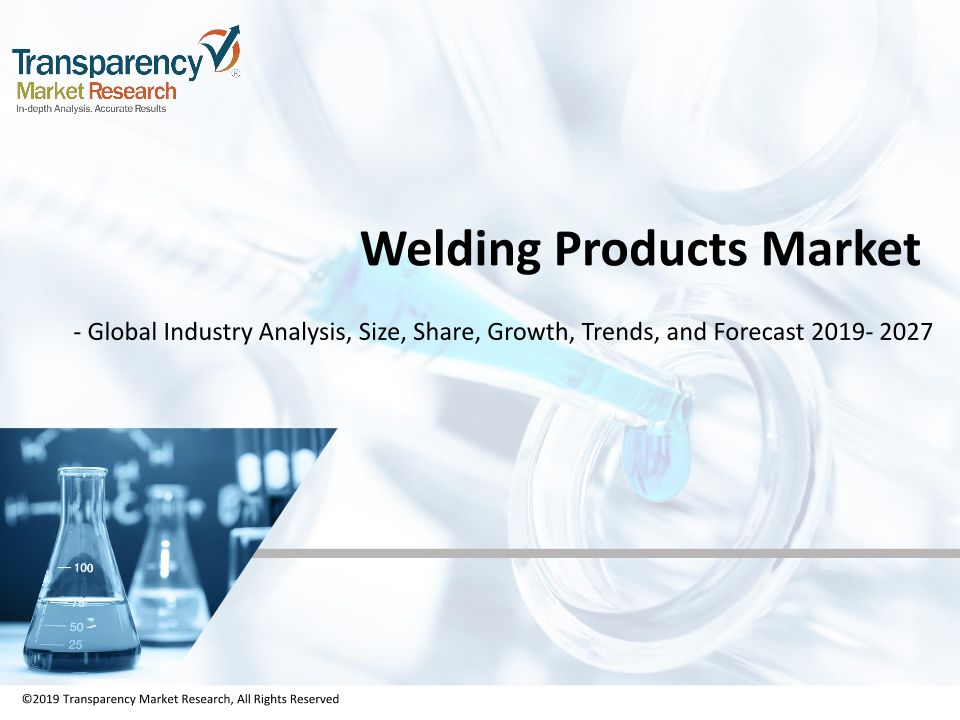 Transparency Market Research
In-depth Analysis. Accurate Results

Welding Products Market

- Global Industry Analysis, Size, Share, Growth, Trends, and Forecast 2019- 2027

100
75
50
25

©2019 Transparency Market Research, All Rights Reserved